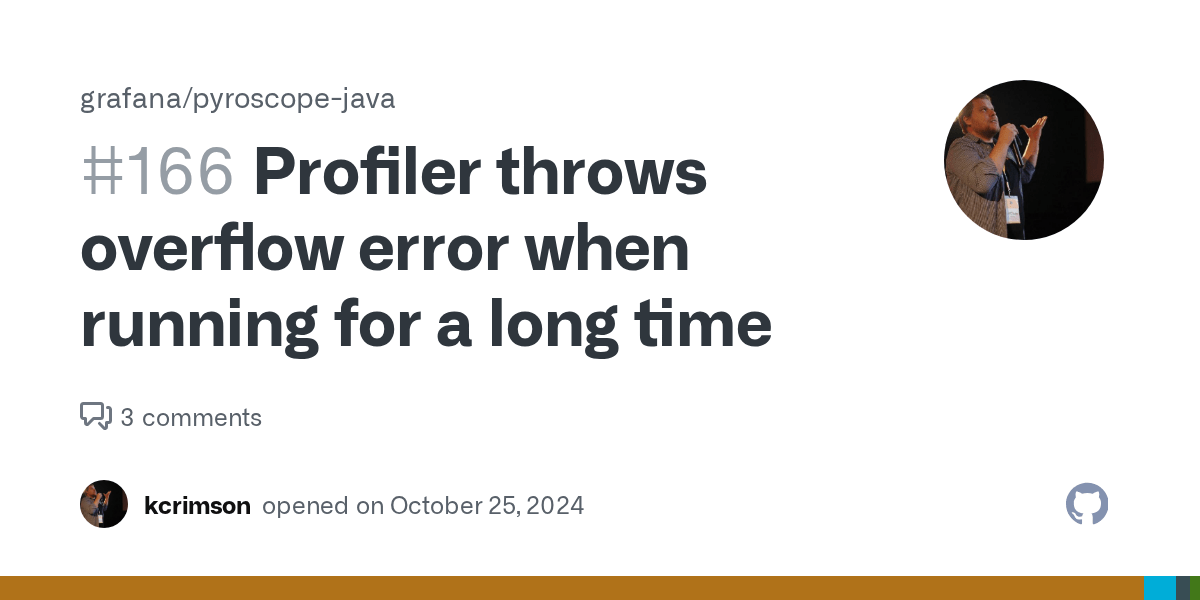 grafana/pyroscope-java

#166 Profiler throws overflow error when running for a long time

3 comments

kcrimson opened on October 25, 2024